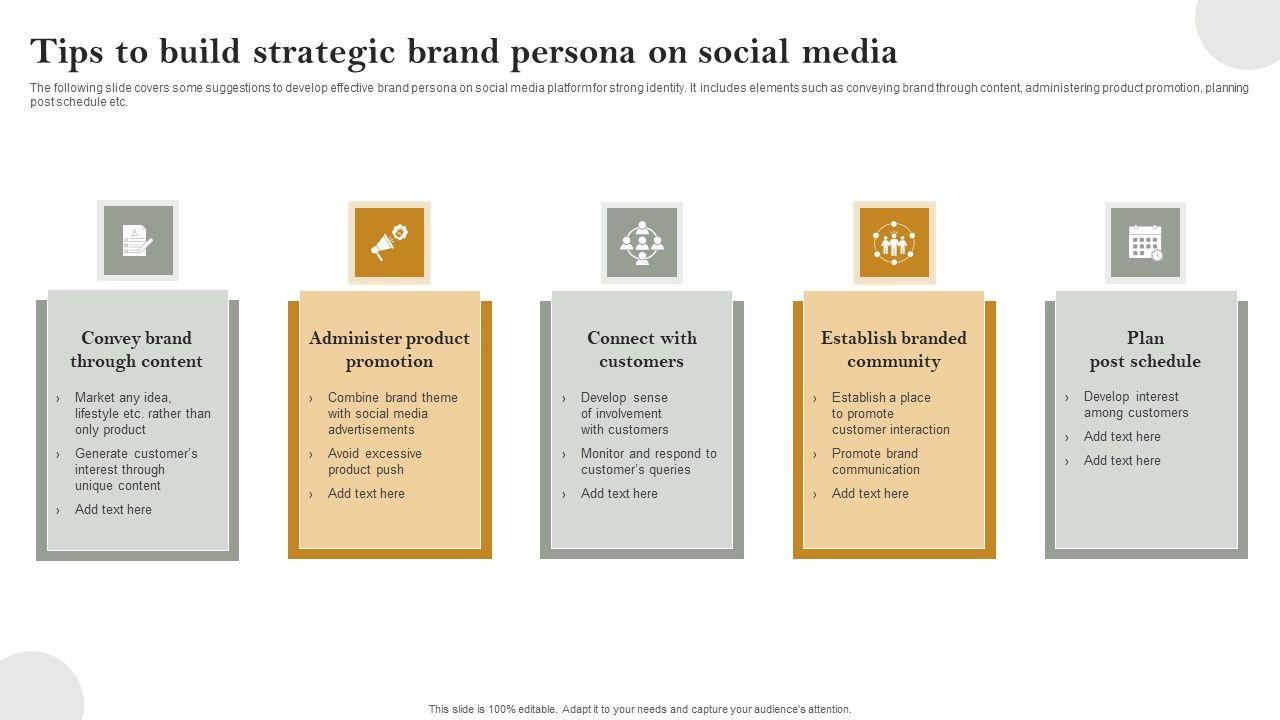 Tips to build strategic brand persona on social media

The following slide covers some suggestions to develop effective brand persona on social media platform for strong identity. It includes elements such as conveying brand through content, administering product promotion, planning post schedule etc.

Convey brand through content

› Market any idea, lifestyle etc. rather than only product
› Generate customer's interest through unique content
› Add text here

Administer product promotion

› Combine brand theme with social media advertisements
› Avoid excessive product push
› Add text here

Connect with customers

› Develop sense of involvement with customers
› Monitor and respond to customer's queries
› Add text here

Establish branded community

› Establish a place to promote customer interaction
› Promote brand communication
› Add text here

Plan post schedule

› Develop interest among customers
› Add text here
› Add text here

This slide is 100% editable. Adapt it to your needs and capture your audience's attention.